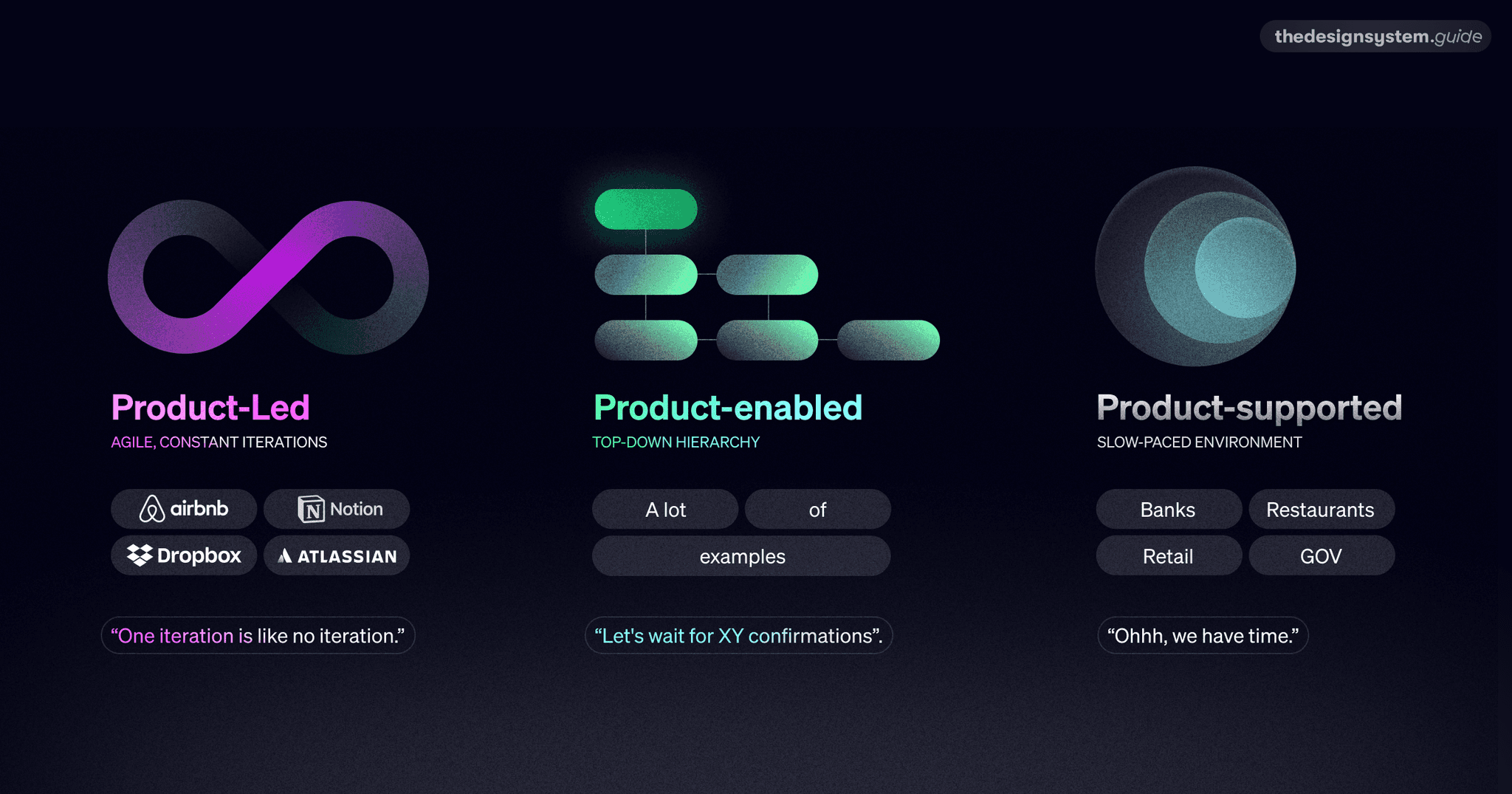 thedesignsystem.guide

Product-Led

AGILE, CONSTANT ITERATIONS

airbnb

Notion

Dropbox

ATLASSIAN

“One iteration is like no iteration.”

Product-enabled

TOP-DOWN HIERARCHY

A lot

of

examples

“Let's wait for XY confirmations”.

Product-supported

SLOW-PACED ENVIRONMENT

Banks

Restaurants

Retail

GOV

“Ohhh, we have time.”